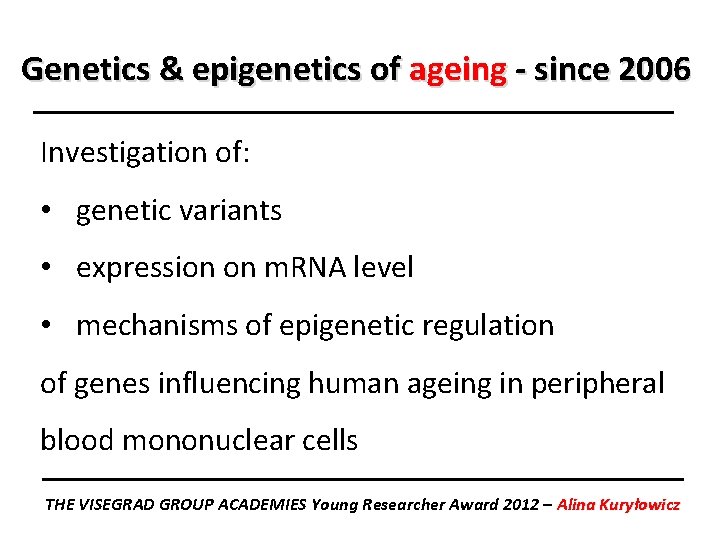 Genetics & epigenetics of ageing - since 2006

Investigation of:

• genetic variants

• expression on mRNA level

• mechanisms of epigenetic regulation

of genes influencing human ageing in peripheral blood mononuclear cells

THE VISEGRAD GROUP ACADEMIES Young Researcher Award 2012 – Alina Kuryłowicz